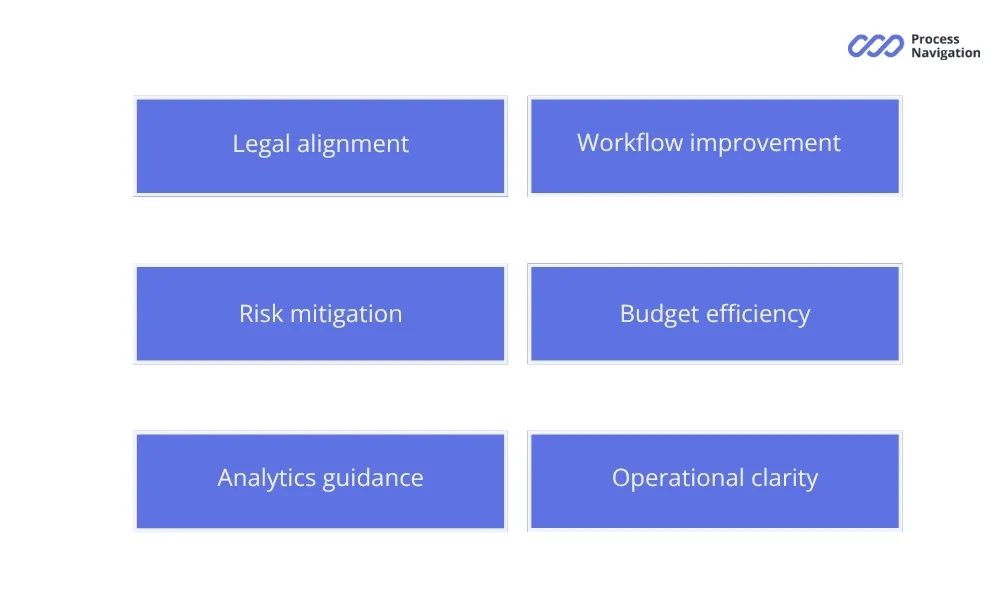 Process Navigation

Legal alignment

Workflow improvement

Risk mitigation

Budget efficiency

Analytics guidance

Operational clarity